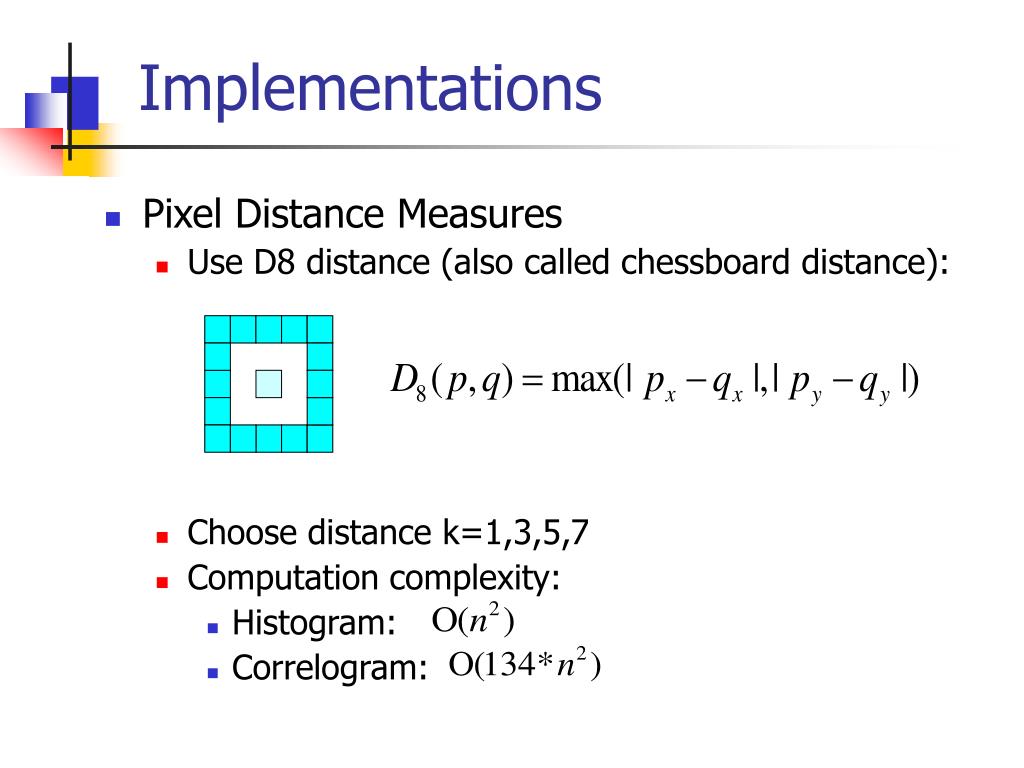 Implementations

Pixel Distance Measures

Use D8 distance (also called chessboard distance):

$D_8(p,q) = \max(|p_x - q_x|, |p_y - q_y|)$

Choose distance k=1,3,5,7

Computation complexity:

Histogram: $O(n^2)$

Correlogram: $O(134*n^2)$